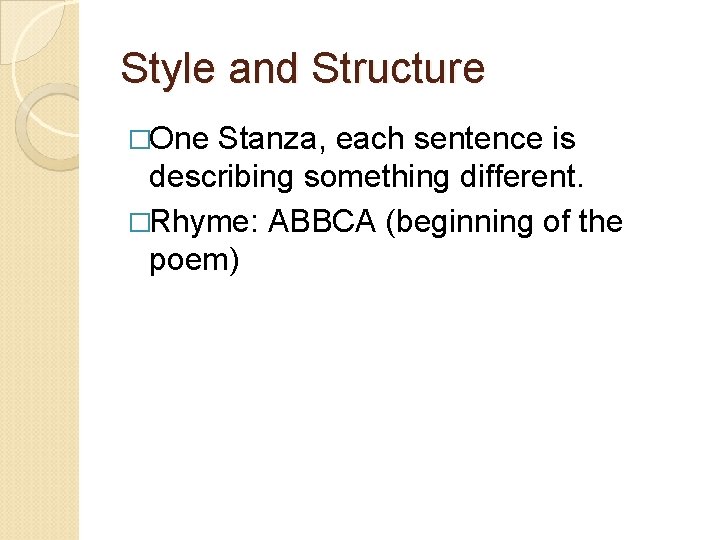 Style and Structure

□One Stanza, each sentence is describing something different.

□Rhyme: ABBCA (beginning of the poem)